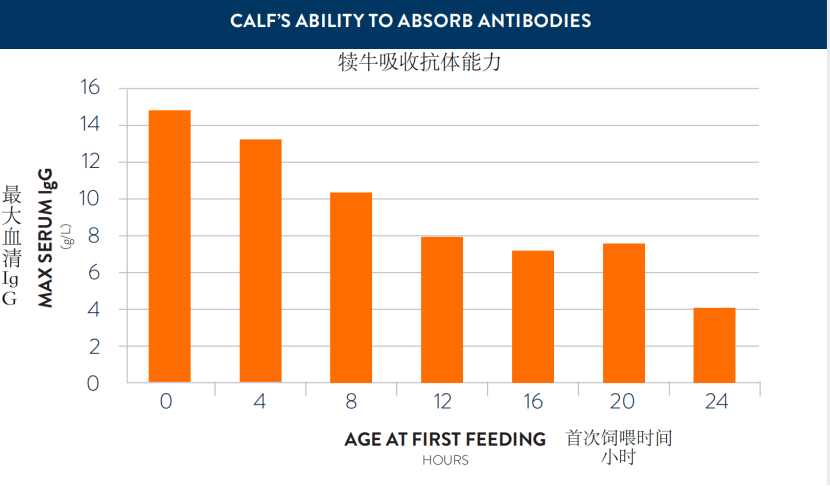 CALF'S ABILITY TO ABSORB ANTIBODIES

犊牛吸收抗体能力

最大血清IgG

MAX SERUM IgG (g/L)

16
14
12
10
8
6
4
2
0

0 4 8 12 16 20 24

AGE AT FIRST FEEDING
HOURS

首次饲喂时间
小时